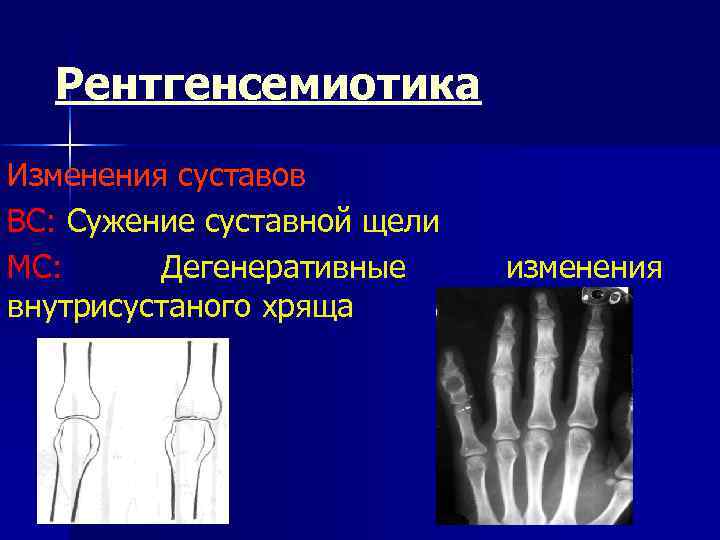 Рентгенсемиотика

Изменения суставов

ВС: Сужение суставной щели

МС: Дегенеративные изменения внутрисустаного хряща